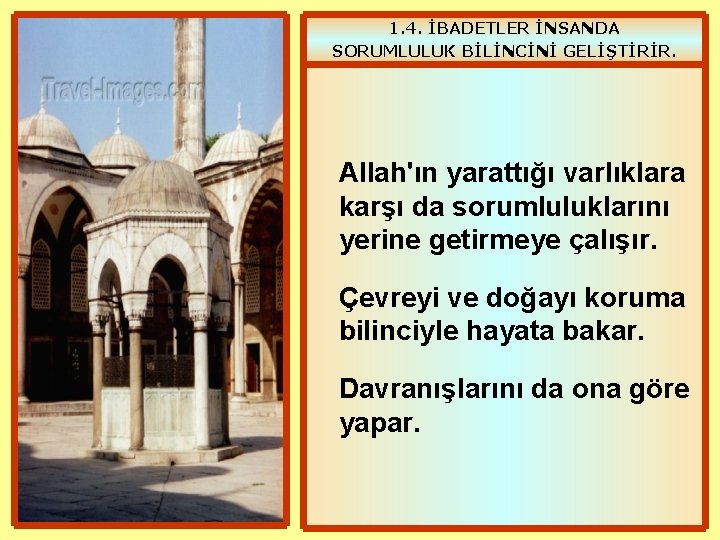 Travel-Images.com

1.4. İBADETLER İNSANDA SORUMLULUK BİLİNCİNİ GELİŞTİRİR.

Allah'ın yarattığı varlıklara karşı da sorumluluklarını yerine getirmeye çalışır.

Çevreyi ve doğayı koruma bilinciyle hayata bakar.

Davranışlarını da ona göre yapar.